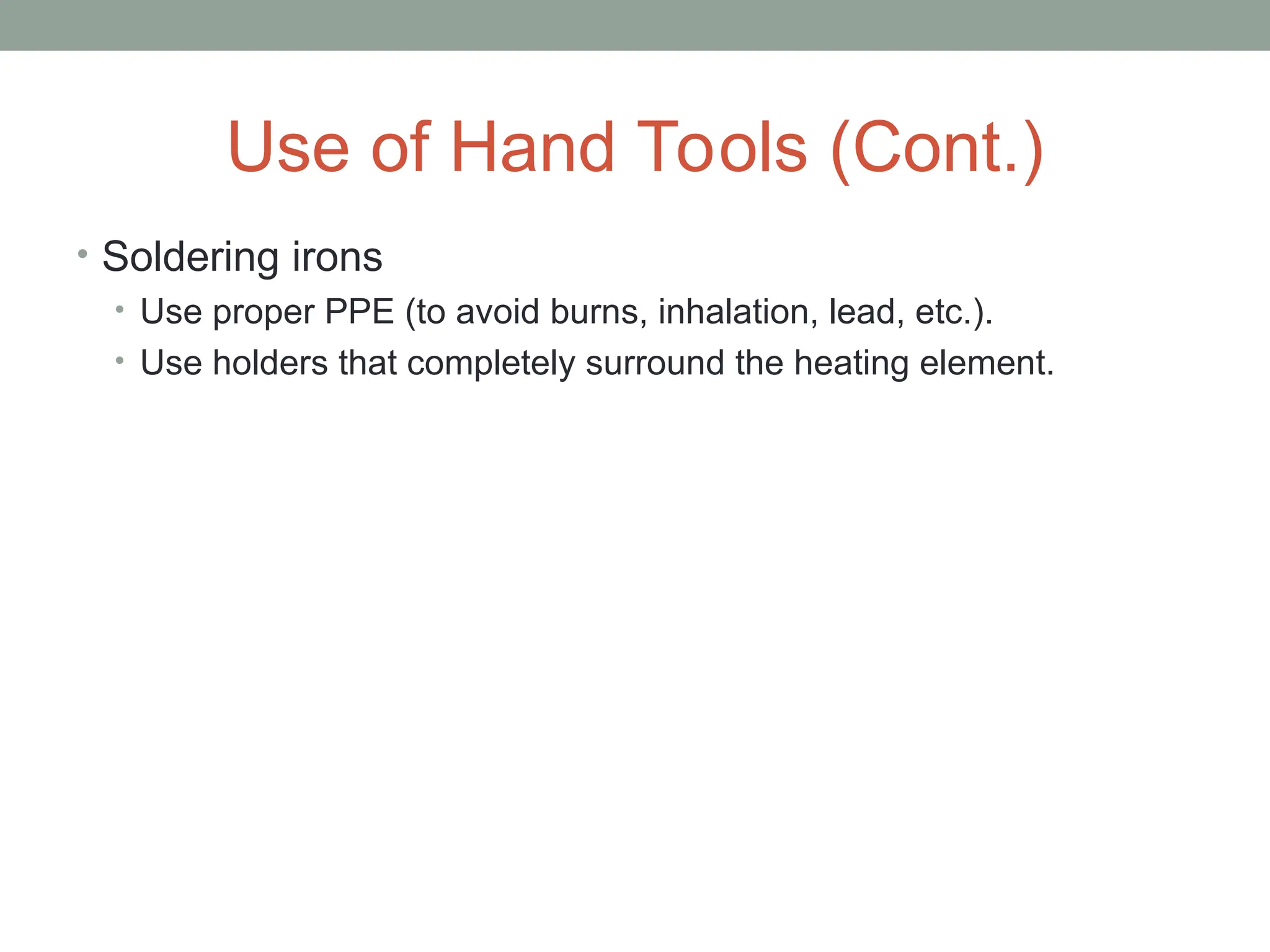 Use of Hand Tools (Cont.)

• Soldering irons
  • Use proper PPE (to avoid burns, inhalation, lead, etc.).
  • Use holders that completely surround the heating element.